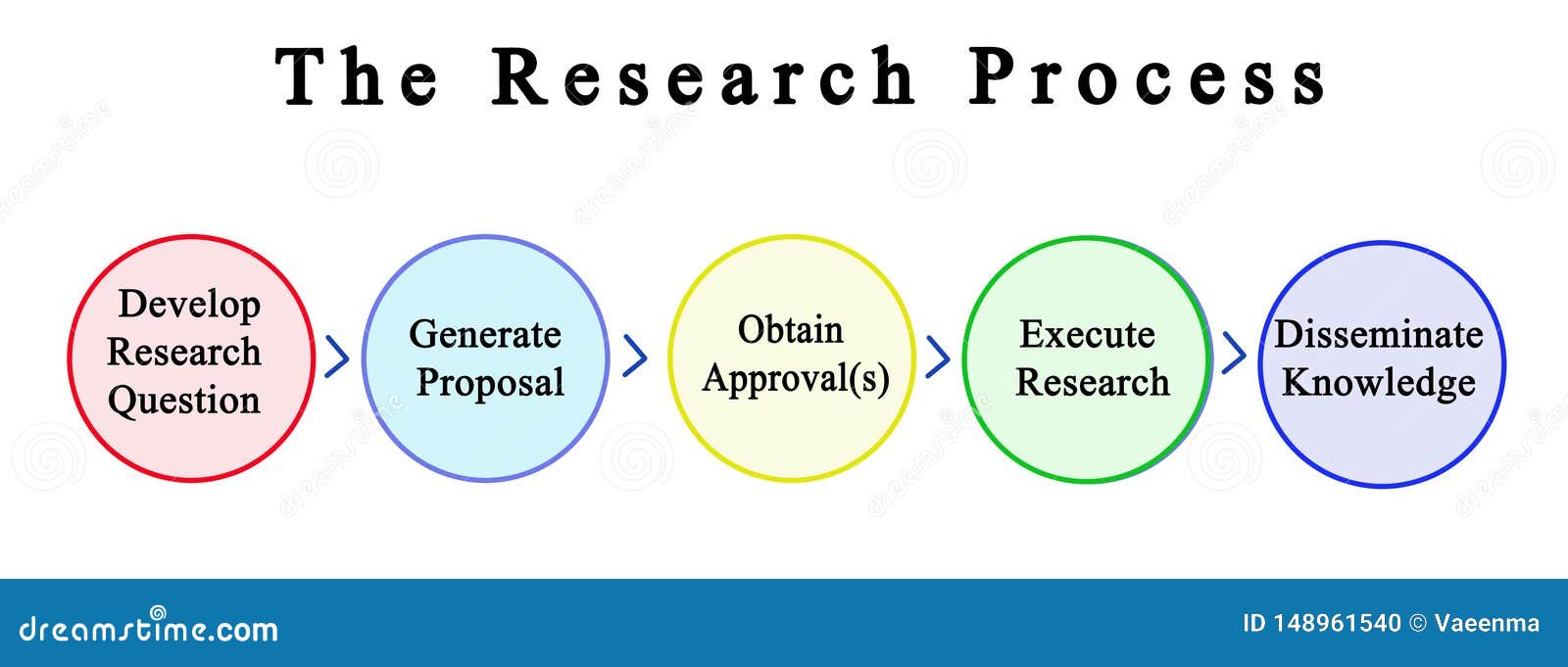 The Research Process

Develop Research Question

Generate Proposal

Obtain Approval(s)

Execute Research

Disseminate Knowledge

dreamstime.com

ID 148961540 © Vaeenma